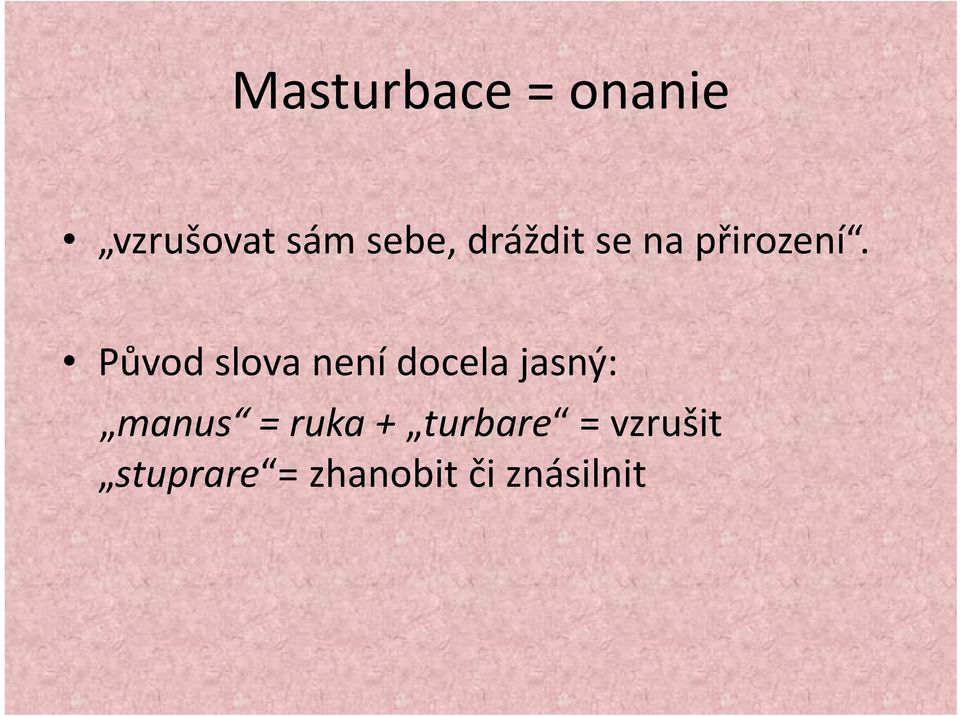 Masturbace = onanie

• „vzrušovat sám sebe, dráždit se na přirození“.

• Původ slova není docela jasný:
„manus“ = ruka + „turbare“ = vzrušit
„stuprare“= zhanobit či znásilnit